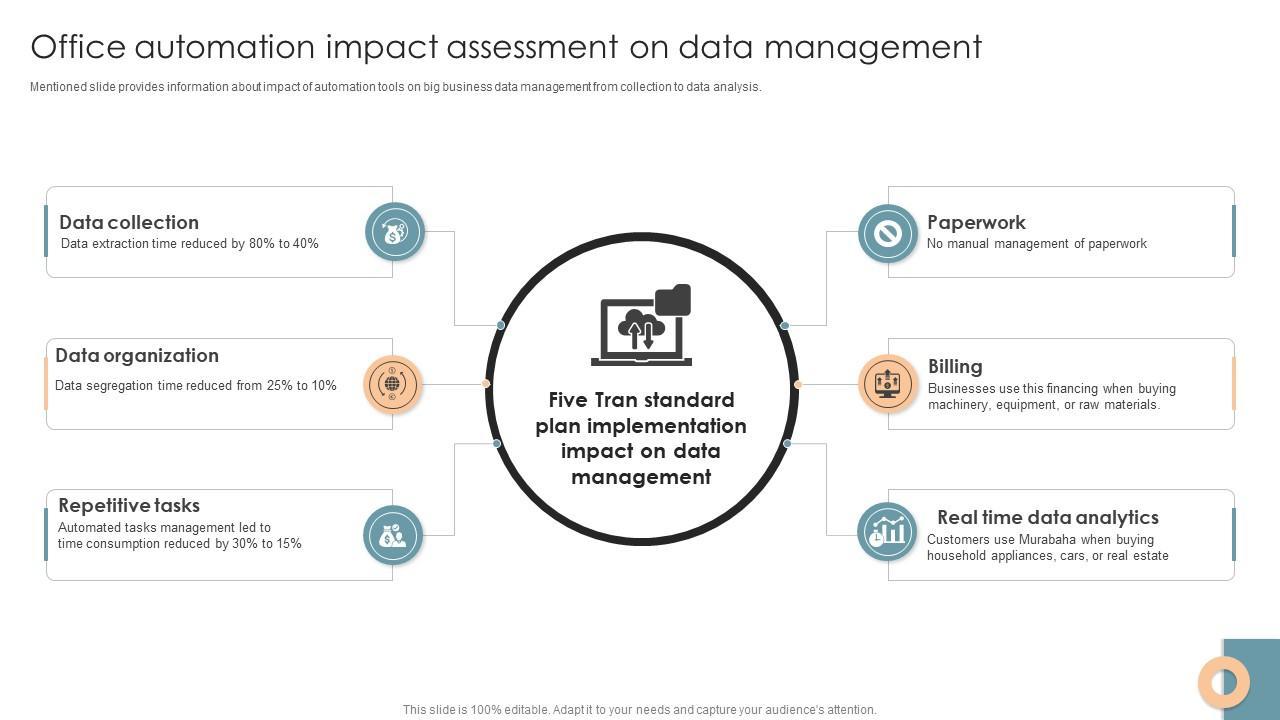 Office automation impact assessment on data management

Mentioned slide provides information about impact of automation tools on big business data management from collection to data analysis.

Data collection
Data extraction time reduced by 80% to 40%

Data organization
Data segregation time reduced from 25% to 10%

Repetitive tasks
Automated tasks management led to time consumption reduced by 30% to 15%

Five Tran standard plan implementation impact on data management

Paperwork
No manual management of paperwork

Billing
Businesses use this financing when buying machinery, equipment, or raw materials.

Real time data analytics
Customers use Murabaha when buying household appliances, cars, or real estate

This slide is 100% editable. Adapt it to your needs and capture your audience's attention.